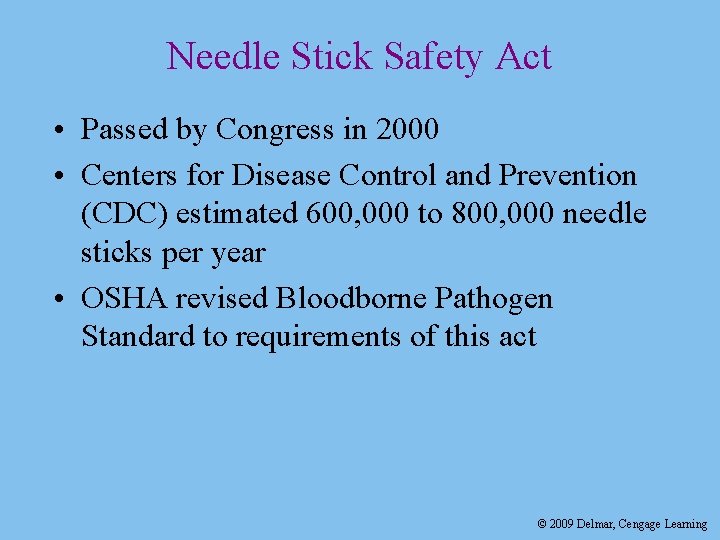 Needle Stick Safety Act

• Passed by Congress in 2000

• Centers for Disease Control and Prevention (CDC) estimated 600,000 to 800,000 needle sticks per year

• OSHA revised Bloodborne Pathogen Standard to requirements of this act

© 2009 Delmar, Cengage Learning